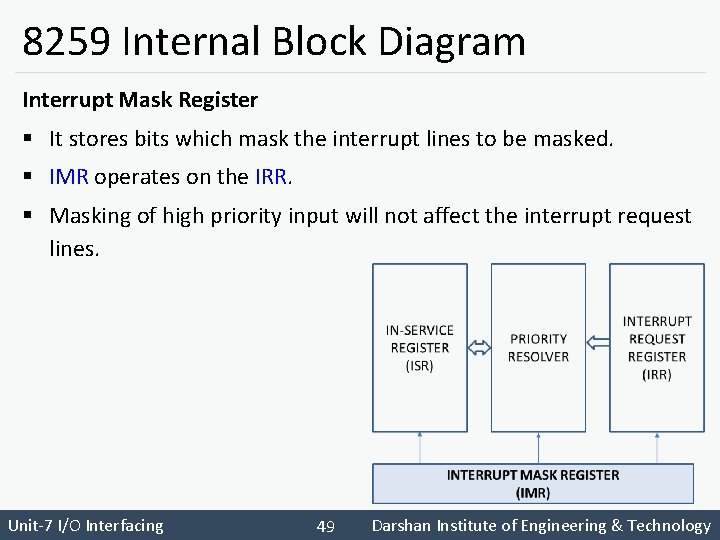 8259 Internal Block Diagram

Interrupt Mask Register

▪ It stores bits which mask the interrupt lines to be masked.

▪ IMR operates on the IRR.

▪ Masking of high priority input will not affect the interrupt request lines.

IN-SERVICE REGISTER (ISR)

PRIORITY RESOLVER

INTERRUPT REQUEST REGISTER (IRR)

INTERRUPT MASK REGISTER (IMR)

Unit-7 I/O Interfacing 49 Darshan Institute of Engineering & Technology